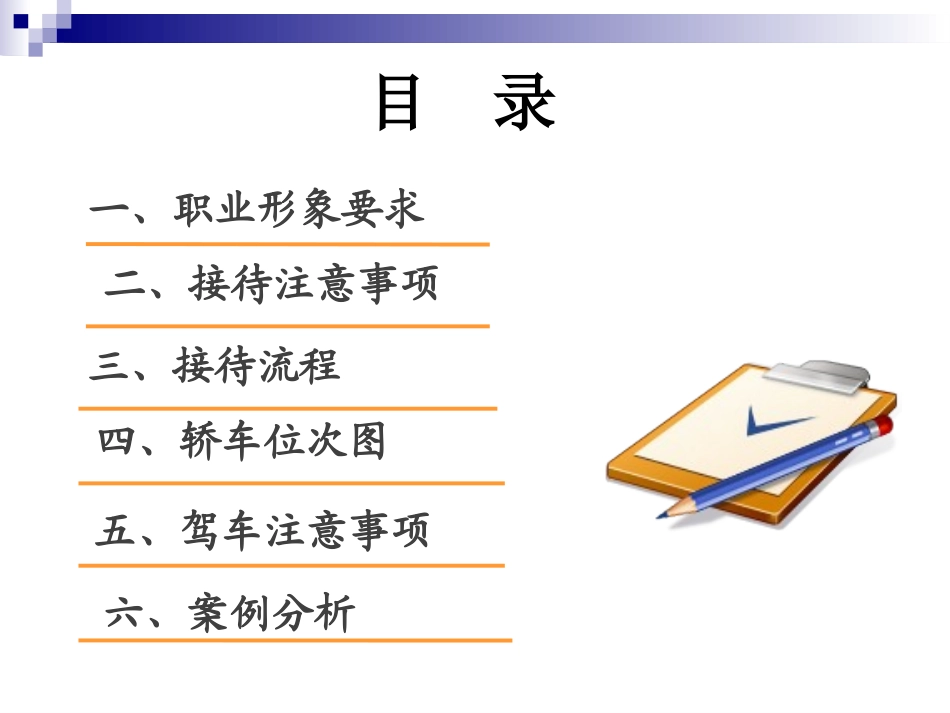 目　录

一、职业形象要求

二、接待注意事项

三、接待流程

四、轿车位次图

五、驾车注意事项

六、案例分析